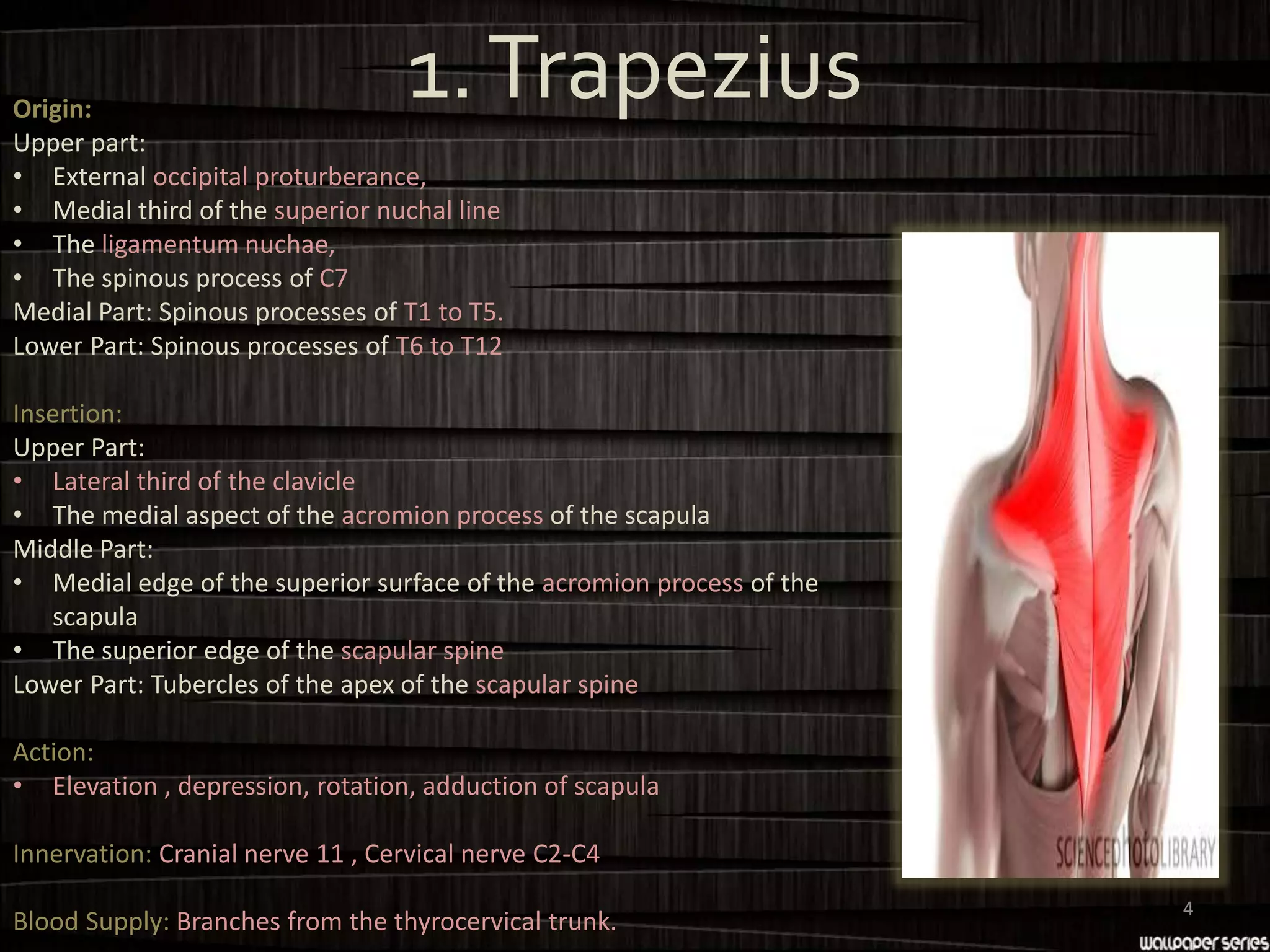 1. Trapezius

Origin:
Upper part:
• External occipital proturberance,
• Medial third of the superior nuchal line
• The ligamentum nuchae,
• The spinous process of C7
Medial Part: Spinous processes of T1 to T5.
Lower Part: Spinous processes of T6 to T12

Insertion:
Upper Part:
• Lateral third of the clavicle
• The medial aspect of the acromion process of the scapula
Middle Part:
• Medial edge of the superior surface of the acromion process of the scapula
• The superior edge of the scapular spine
Lower Part: Tubercles of the apex of the scapular spine

Action:
• Elevation , depression, rotation, adduction of scapula

Innervation: Cranial nerve 11 , Cervical nerve C2-C4

Blood Supply: Branches from the thyrocervical trunk.

SCIENCEphotoLIBRARY

4

wallpaper series